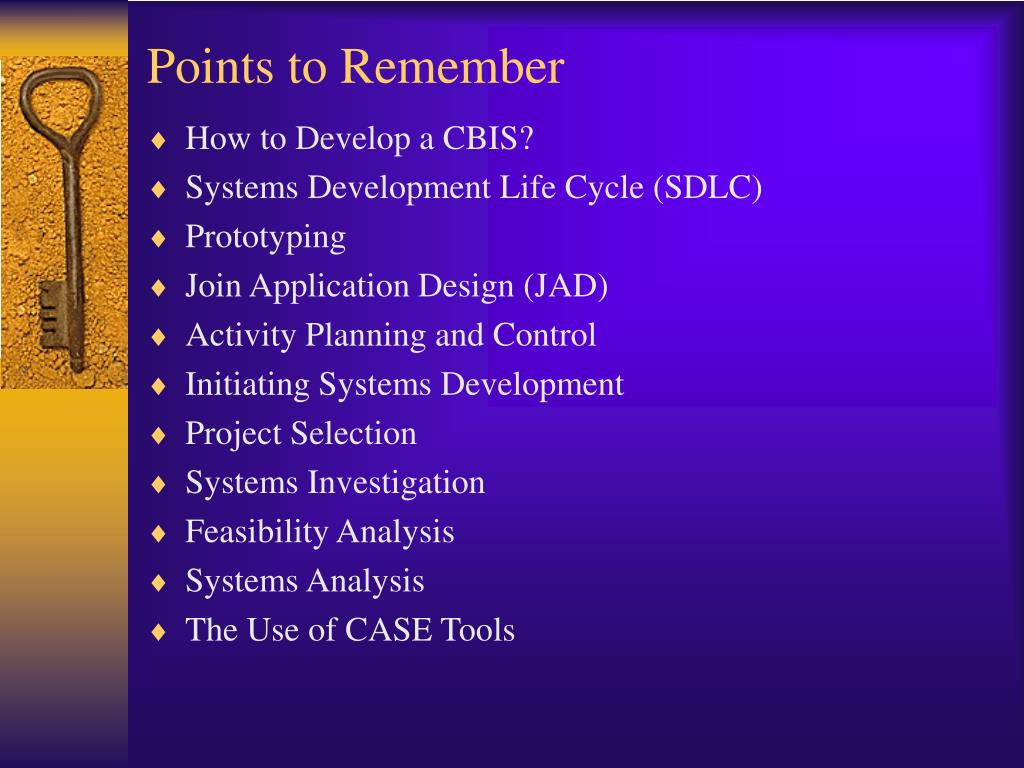 Points to Remember

♦ How to Develop a CBIS?
♦ Systems Development Life Cycle (SDLC)
♦ Prototyping
♦ Join Application Design (JAD)
♦ Activity Planning and Control
♦ Initiating Systems Development
♦ Project Selection
♦ Systems Investigation
♦ Feasibility Analysis
♦ Systems Analysis
♦ The Use of CASE Tools